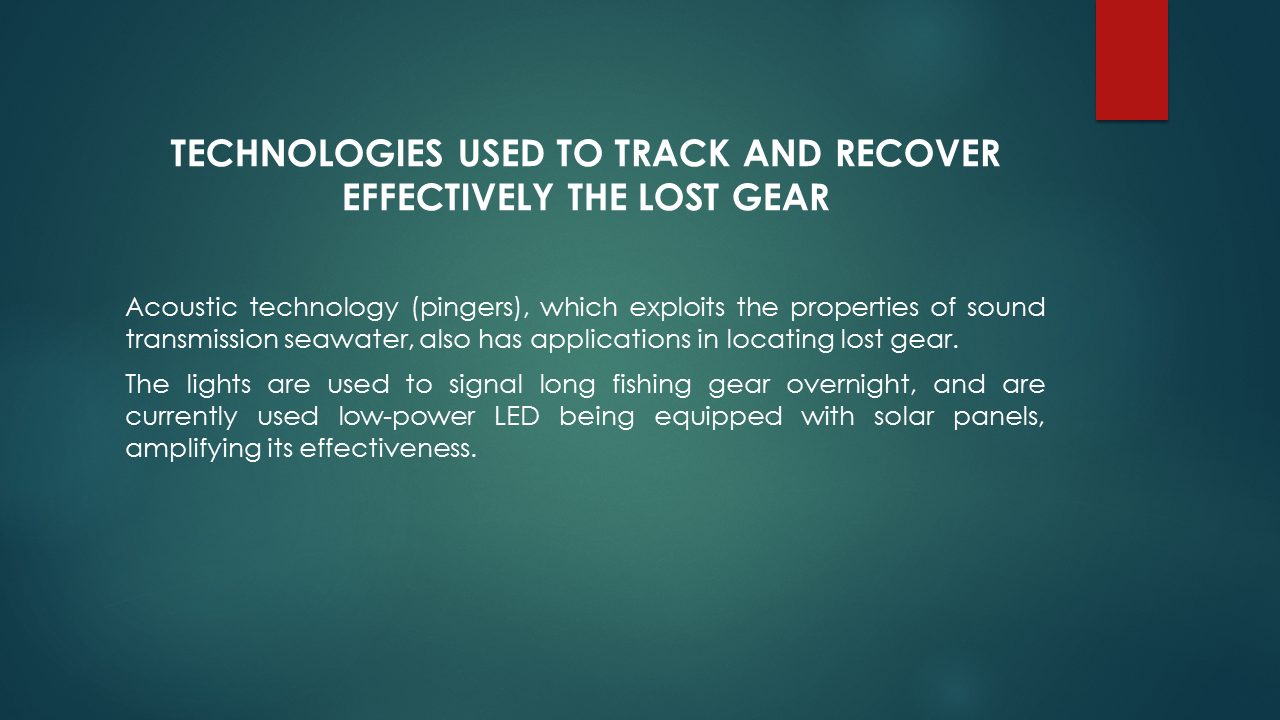 TECHNOLOGIES USED TO TRACK AND RECOVER EFFECTIVELY THE LOST GEAR

Acoustic technology (pingers), which exploits the properties of sound transmission seawater, also has applications in locating lost gear.

The lights are used to signal long fishing gear overnight, and are currently used low-power LED being equipped with solar panels, amplifying its effectiveness.